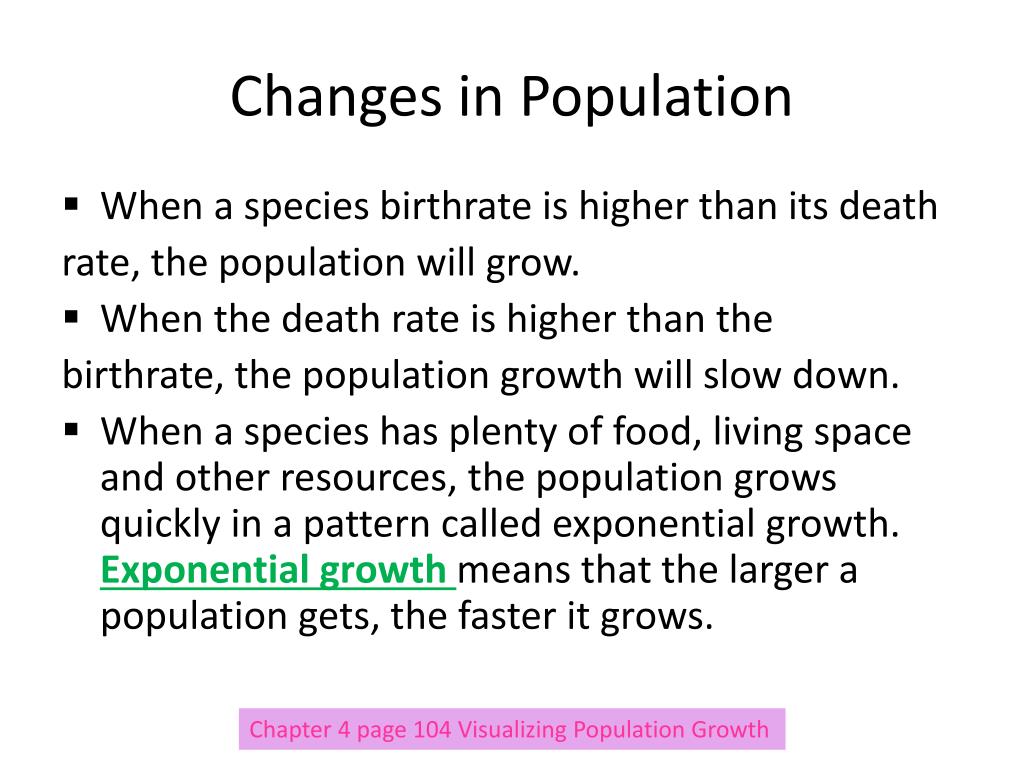 Changes in Population

▪ When a species birthrate is higher than its death rate, the population will grow.

▪ When the death rate is higher than the birthrate, the population growth will slow down.

▪ When a species has plenty of food, living space and other resources, the population grows quickly in a pattern called exponential growth. Exponential growth means that the larger a population gets, the faster it grows.

Chapter 4 page 104 Visualizing Population Growth